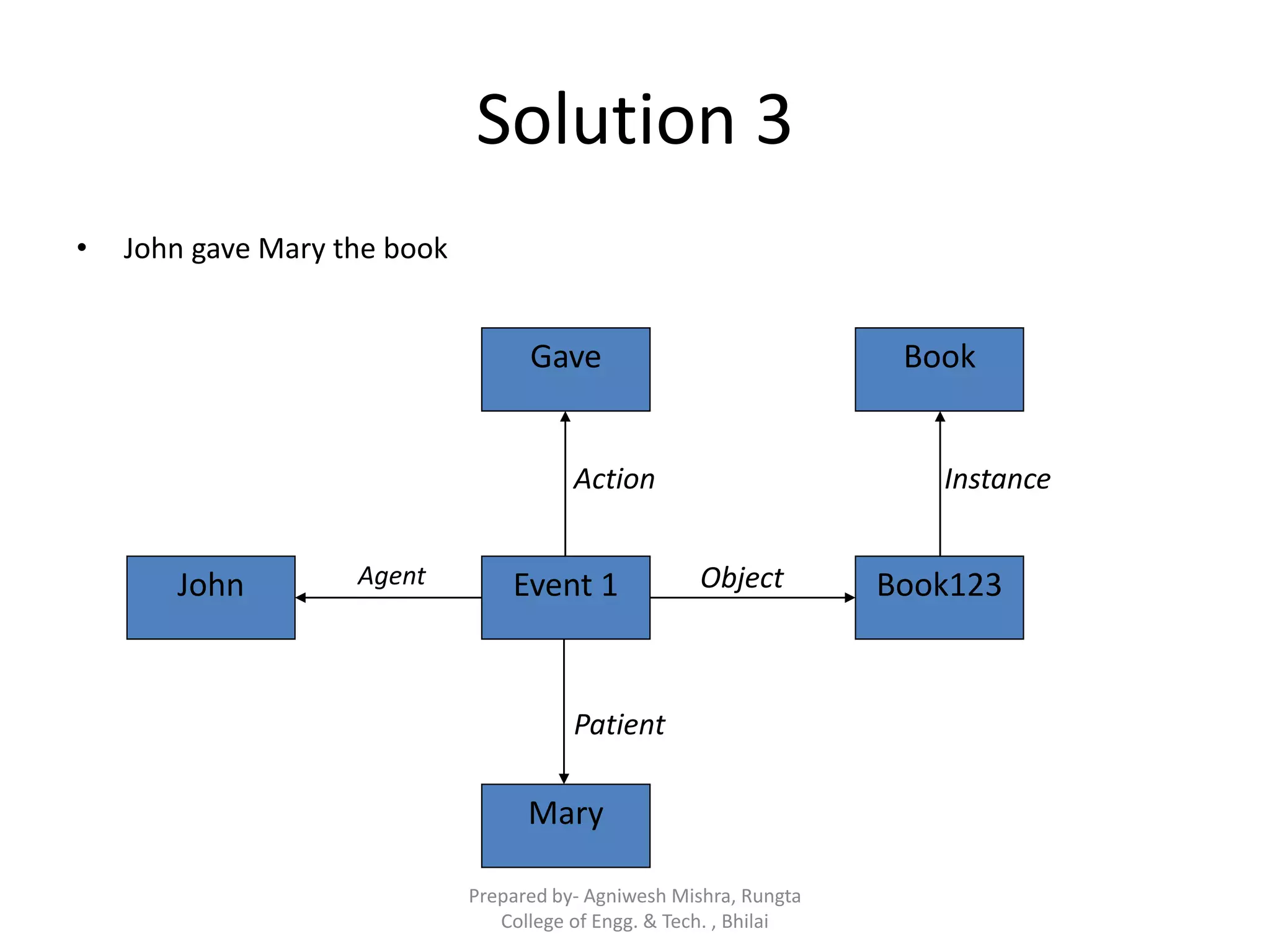 Solution 3

• John gave Mary the book

Gave

Book

Action

Instance

John

Agent

Event 1

Object

Book123

Patient

Mary

Prepared by- Agniwesh Mishra, Rungta College of Engg. & Tech. , Bhilai